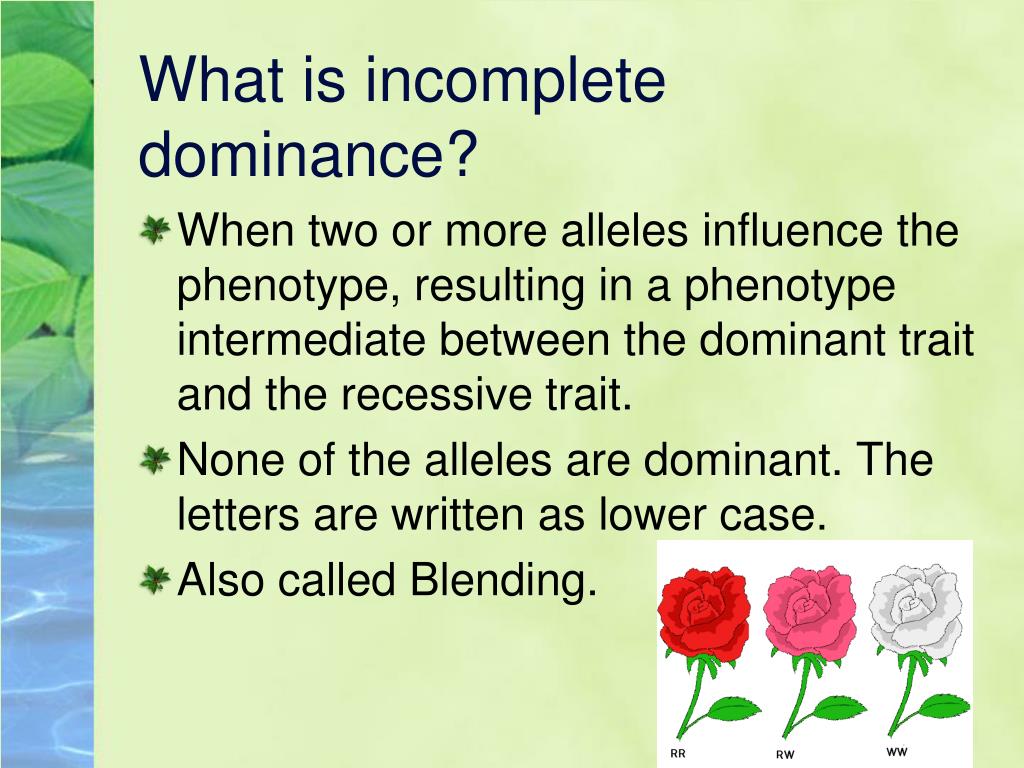 What is incomplete dominance?

When two or more alleles influence the phenotype, resulting in a phenotype intermediate between the dominant trait and the recessive trait.

None of the alleles are dominant. The letters are written as lower case.

Also called Blending.

RR

RW

WW